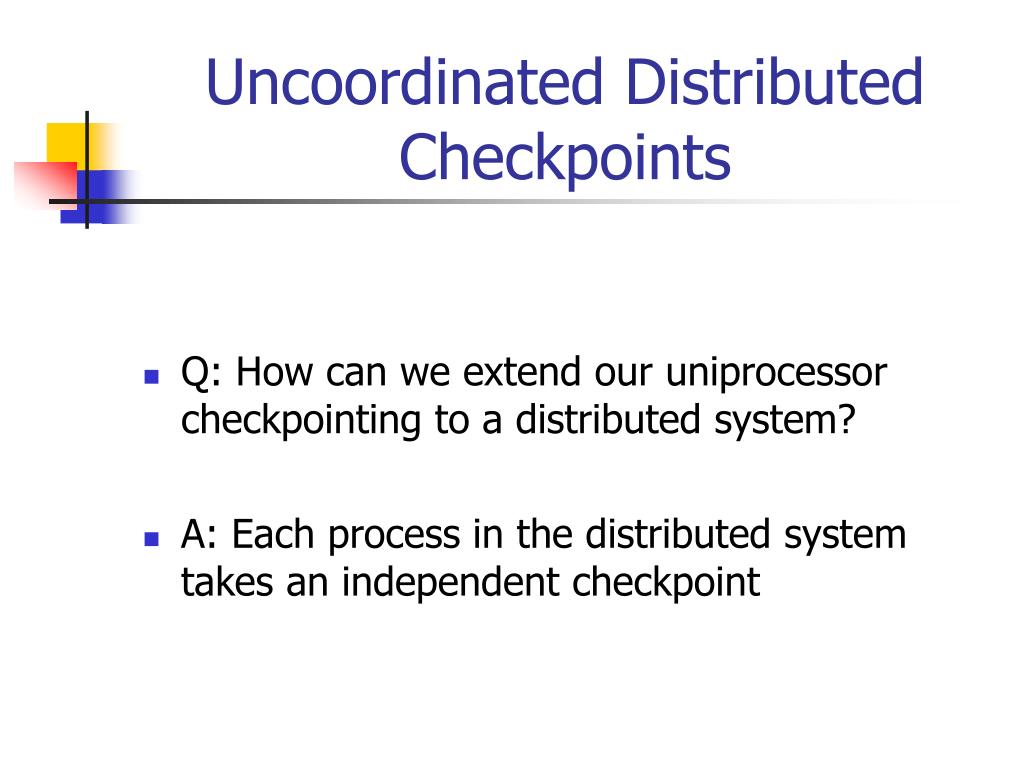 Uncoordinated Distributed Checkpoints

Q: How can we extend our uniprocessor checkpointing to a distributed system?

A: Each process in the distributed system takes an independent checkpoint